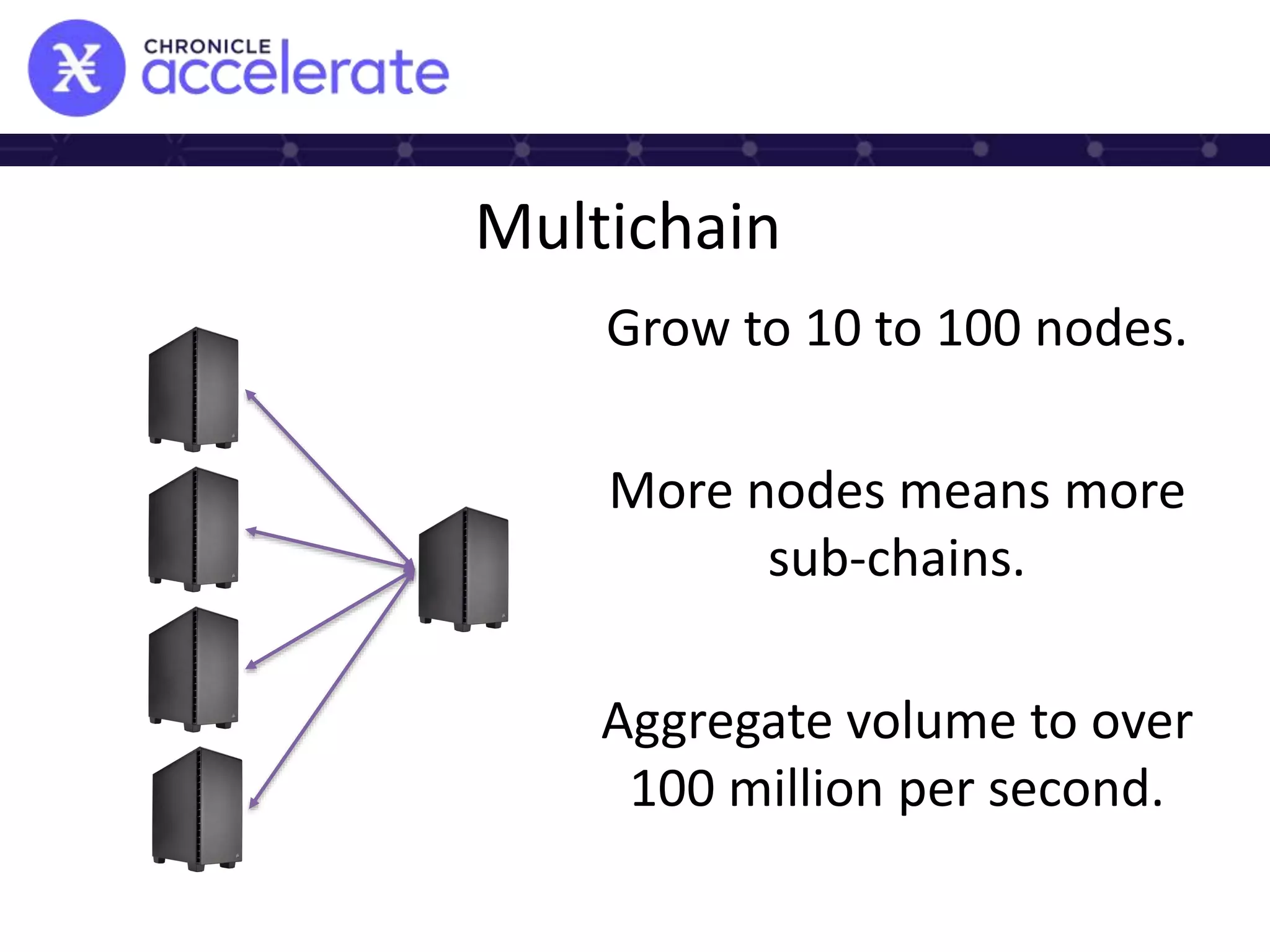 CHRONICLE
accelerate

Multichain

Grow to 10 to 100 nodes.

More nodes means more sub-chains.

Aggregate volume to over 100 million per second.